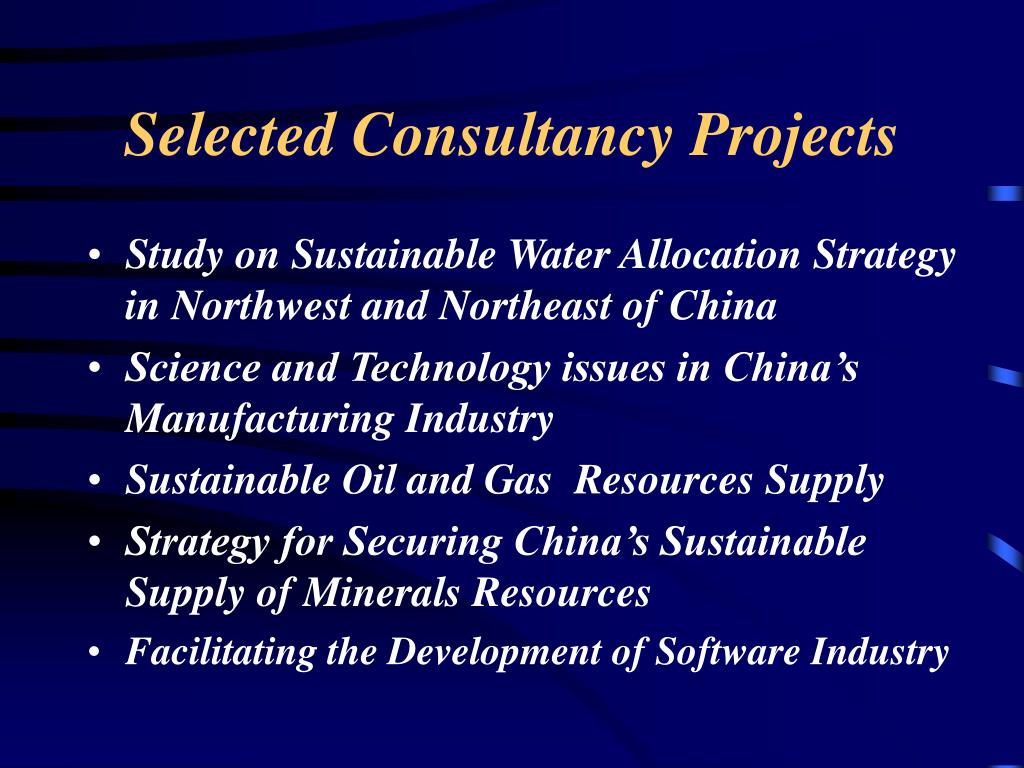 Selected Consultancy Projects

• Study on Sustainable Water Allocation Strategy in Northwest and Northeast of China
• Science and Technology issues in China’s Manufacturing Industry
• Sustainable Oil and Gas  Resources Supply
• Strategy for Securing China’s Sustainable Supply of Minerals Resources
• Facilitating the Development of Software Industry